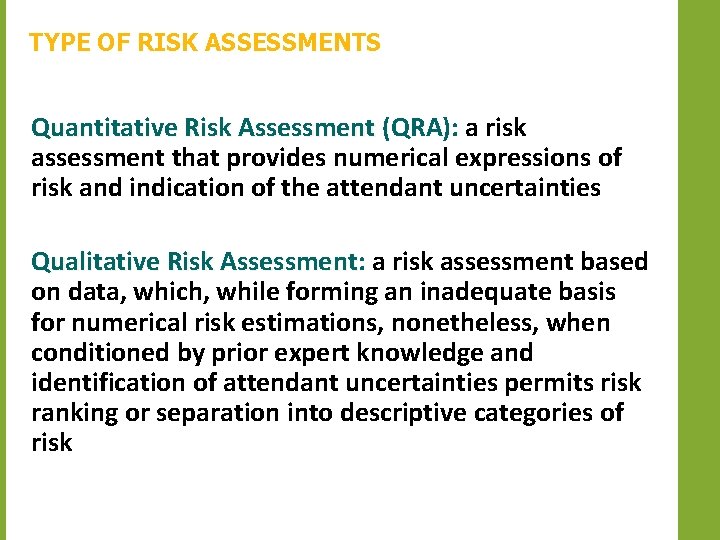 TYPE OF RISK ASSESSMENTS

Quantitative Risk Assessment (QRA): a risk assessment that provides numerical expressions of risk and indication of the attendant uncertainties

Qualitative Risk Assessment: a risk assessment based on data, which, while forming an inadequate basis for numerical risk estimations, nonetheless, when conditioned by prior expert knowledge and identification of attendant uncertainties permits risk ranking or separation into descriptive categories of risk